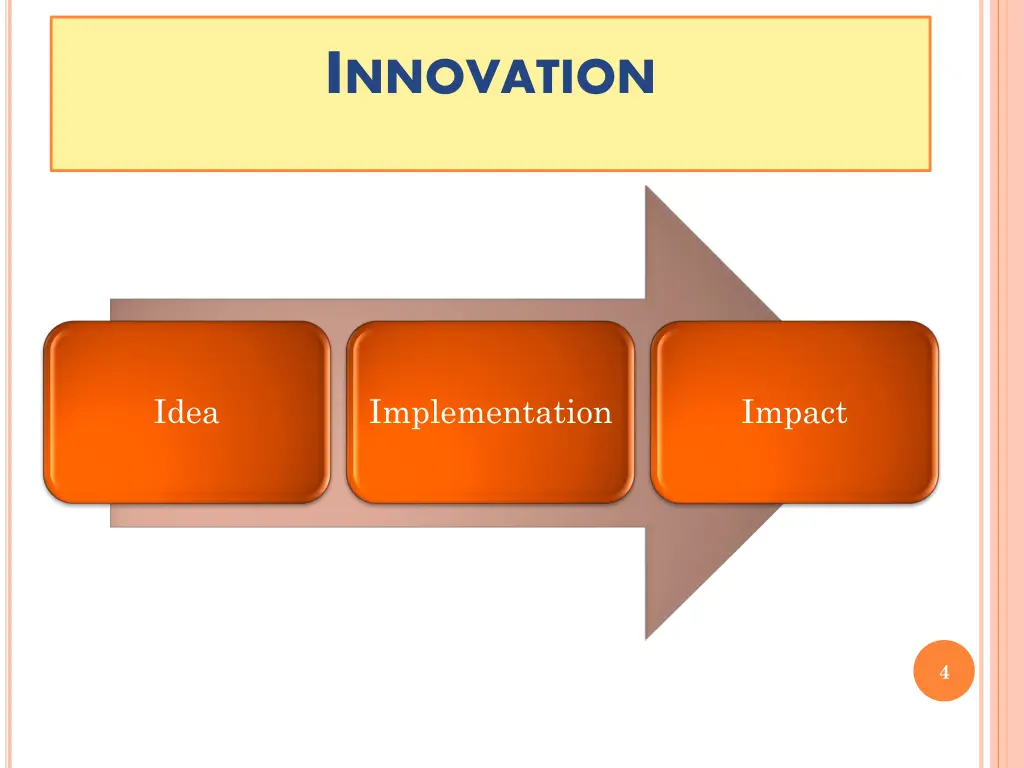 INNOVATION

Idea

Implementation

Impact

4